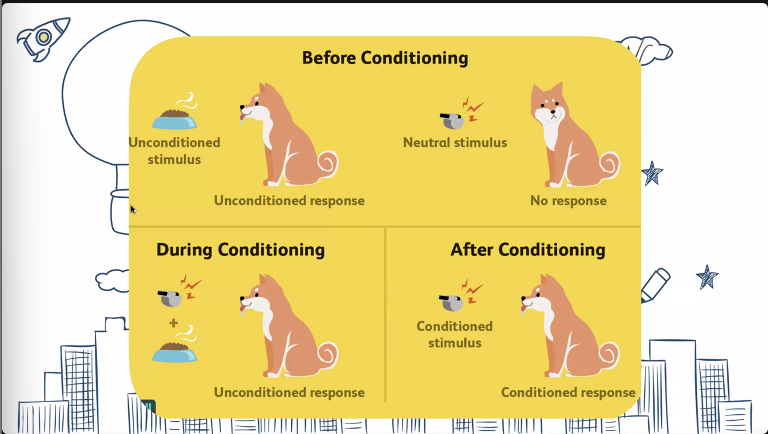 Before Conditioning

Unconditioned stimulus

Unconditioned response

Neutral stimulus

No response

During Conditioning

+

Unconditioned response

After Conditioning

Conditioned stimulus

Conditioned response